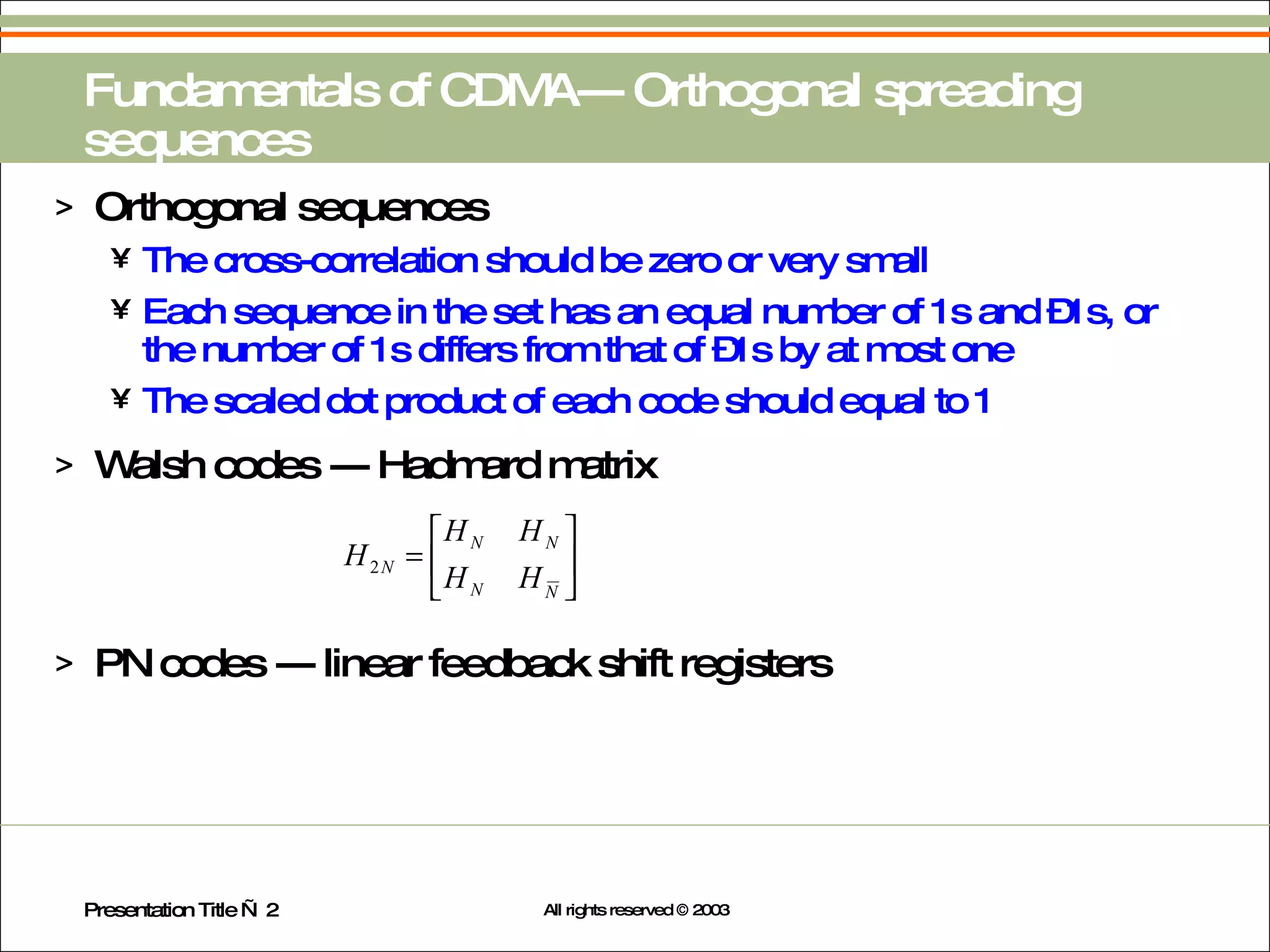 Fundamentals of CDMA— Orthogonal spreading sequences

> Orthogonal sequences

¥ The cross-correlation should be zero or very small

¥ Each sequence in the set has an equal number of 1s and Ð1s, or the number of 1s differs from that of Ð1s by at most one

¥ The scaled dot product of each code should equal to 1

> Walsh codes — Hadmard matrix

$H_{2N} = \begin{bmatrix} H_N & H_N \\ H_N & H_{\overline{N}} \end{bmatrix}$

> PN codes — linear feedback shift registers

Presentation Title Ñ 2

All rights reserved © 2003